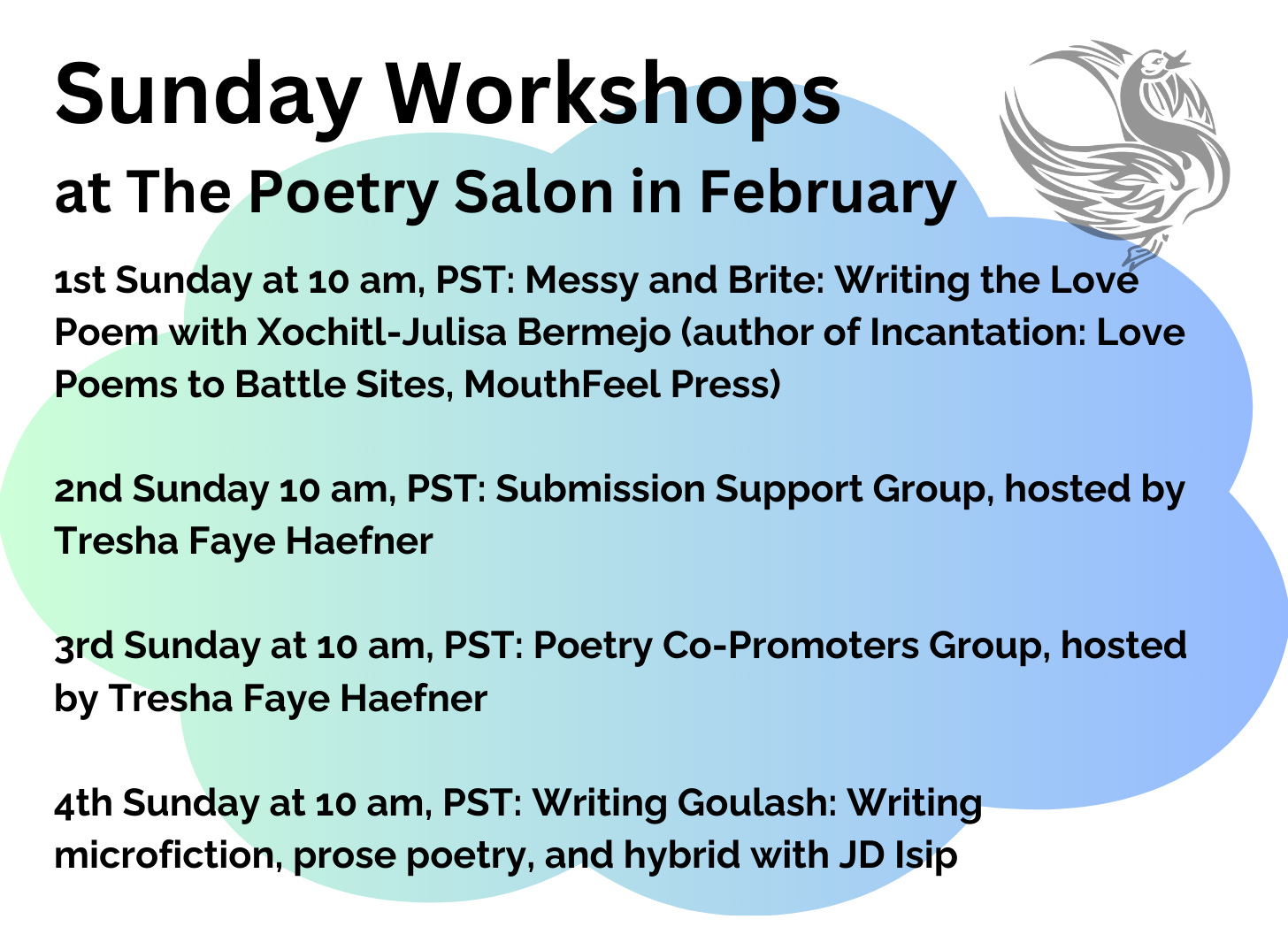 Sunday Workshops

at The Poetry Salon in February

1st Sunday at 10 am, PST: Messy and Brite: Writing the Love Poem with Xochitl-Julisa Bermejo (author of Incantation: Love Poems to Battle Sites, MouthFeel Press)

2nd Sunday 10 am, PST: Submission Support Group, hosted by Tresha Faye Haefner

3rd Sunday at 10 am, PST: Poetry Co-Promoters Group, hosted by Tresha Faye Haefner

4th Sunday at 10 am, PST: Writing Goulash: Writing microfiction, prose poetry, and hybrid with JD Isip